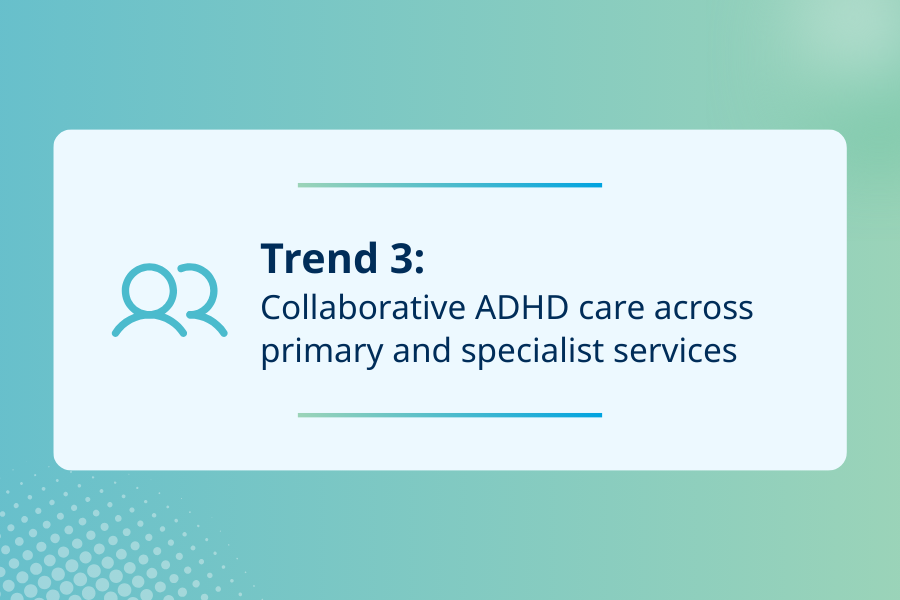 Trend 3:
Collaborative ADHD care across primary and specialist services